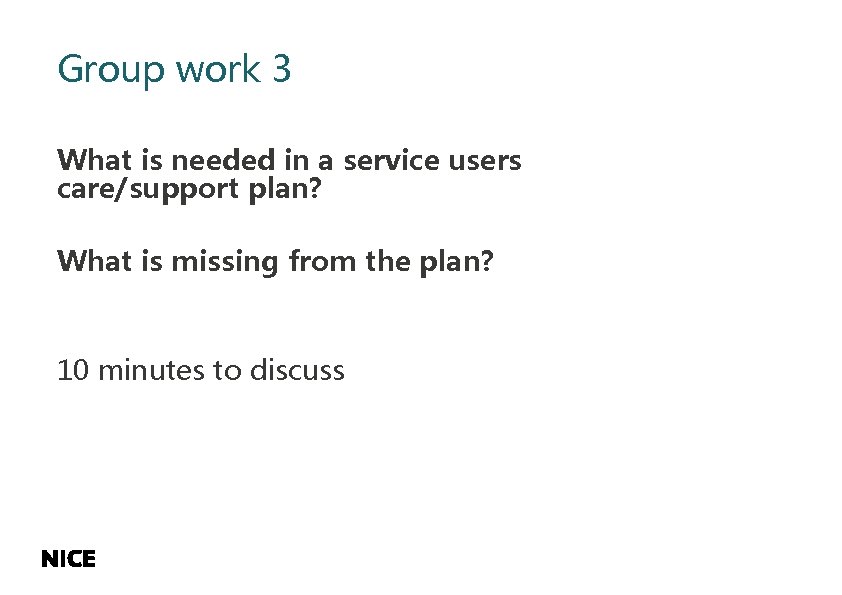 Group work 3

What is needed in a service users care/support plan?

What is missing from the plan?

10 minutes to discuss

NICE